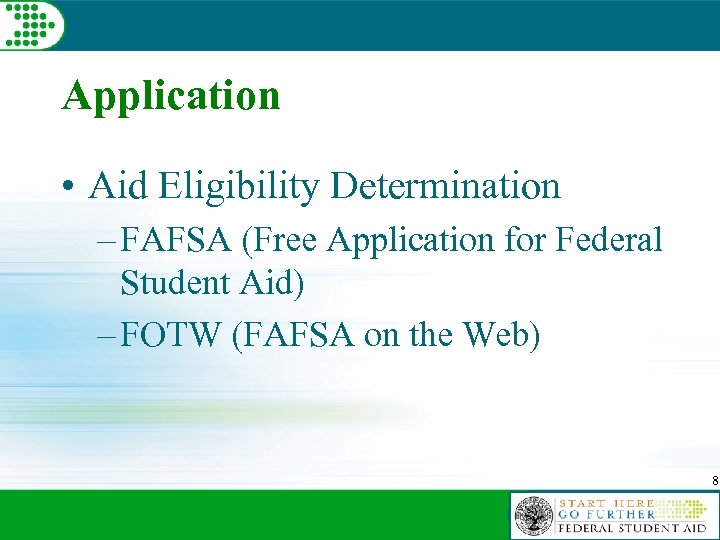 Application

• Aid Eligibility Determination
– FAFSA (Free Application for Federal Student Aid)
– FOTW (FAFSA on the Web)

8

START HERE
GO FURTHER
FEDERAL STUDENT AID